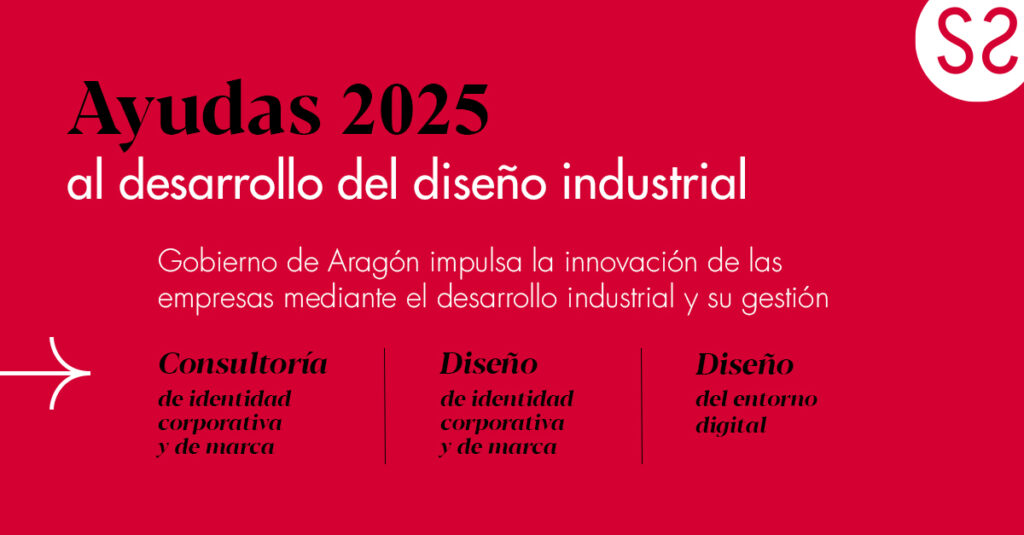 SS

Ayudas 2025
al desarrollo del diseño industrial

Gobierno de Aragón impulsa la innovación de las empresas mediante el desarrollo industrial y su gestión

Consultoría
de identidad corporativa y de marca

Diseño
de identidad corporativa y de marca

Diseño
del entorno digital